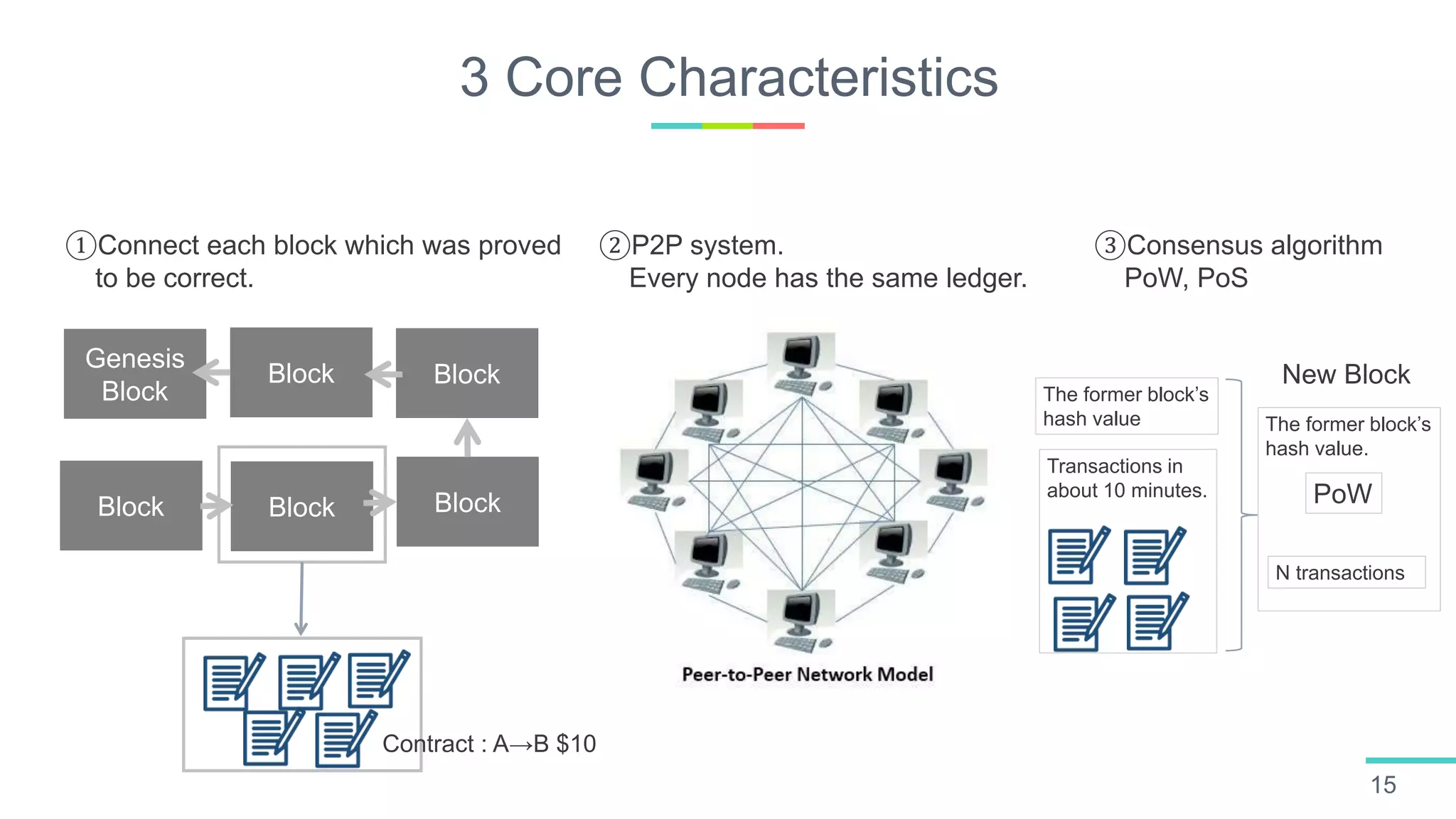 3 Core Characteristics

①Connect each block which was proved to be correct.

Genesis Block

Block

Block

Block

Block

Block

Contract : A→B $10

②P2P system.
Every node has the same ledger.

Peer-to-Peer Network Model

③Consensus algorithm
PoW, PoS

The former block's hash value

Transactions in about 10 minutes.

New Block

The former block's hash value.

PoW

N transactions

15